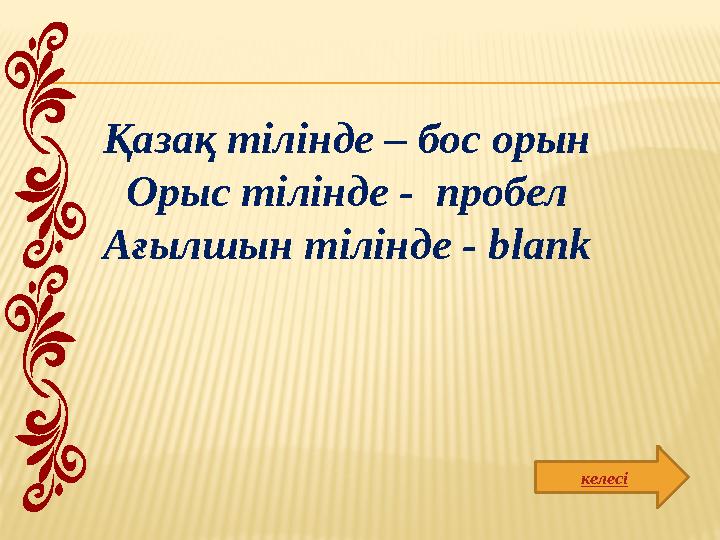 Қазақ тілінде – бос орын
Орыс тілінде - пробел
Ағылшын тілінде - blank

келесі